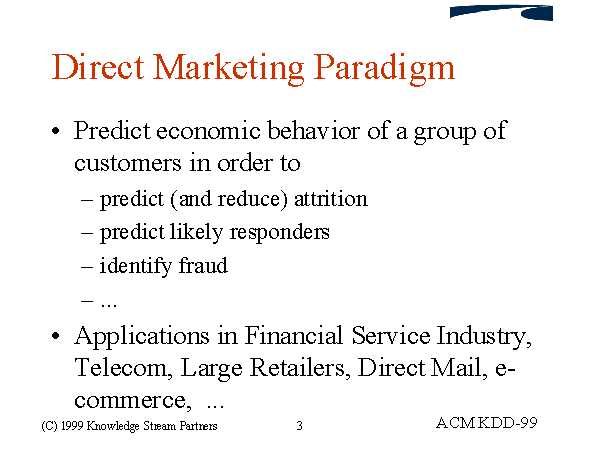 Direct Marketing Paradigm

• Predict economic behavior of a group of customers in order to
– predict (and reduce) attrition
– predict likely responders
– identify fraud
– ...

• Applications in Financial Service Industry, Telecom, Large Retailers, Direct Mail, e-commerce, ...

(C) 1999 Knowledge Stream Partners 3 ACM KDD-99